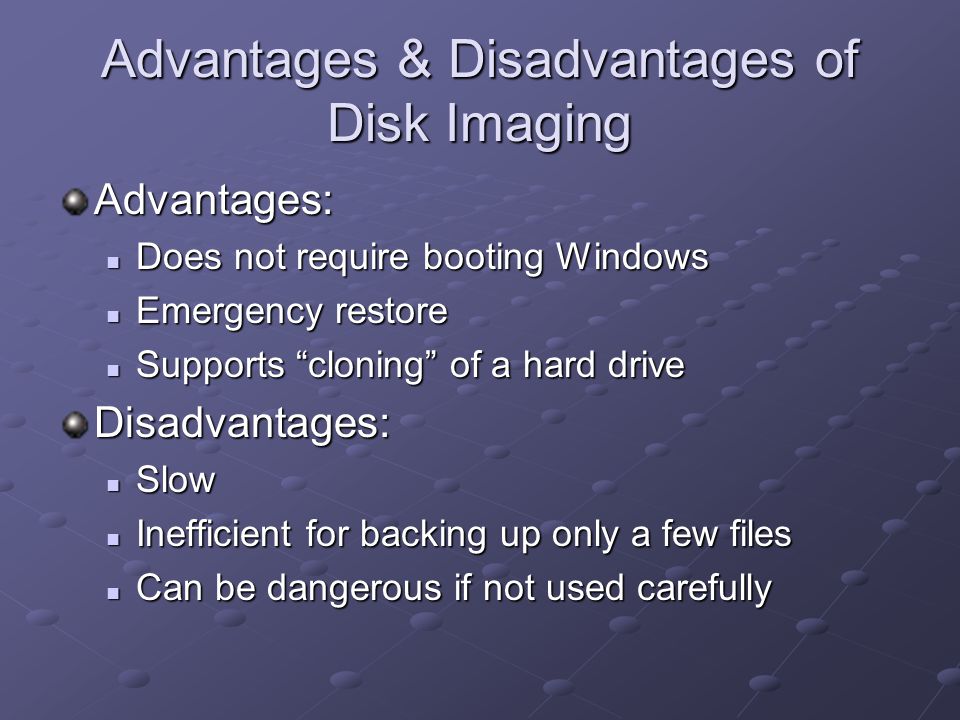 Advantages & Disadvantages of Disk Imaging

Advantages:

Does not require booting Windows

Emergency restore

Supports “cloning” of a hard drive

Disadvantages:

Slow

Inefficient for backing up only a few files

Can be dangerous if not used carefully